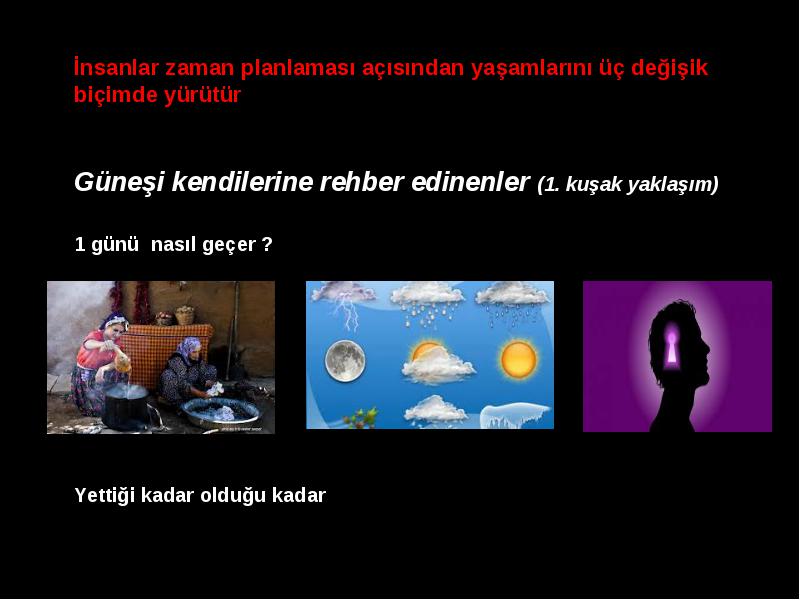 İnsanlar zaman planlaması açısından yaşamlarını üç değişik biçimde yürütür

Güneşi kendilerine rehber edinenler (1. kuşak yaklaşım)

1 günü nasıl geçer ?

Yettiği kadar olduğu kadar